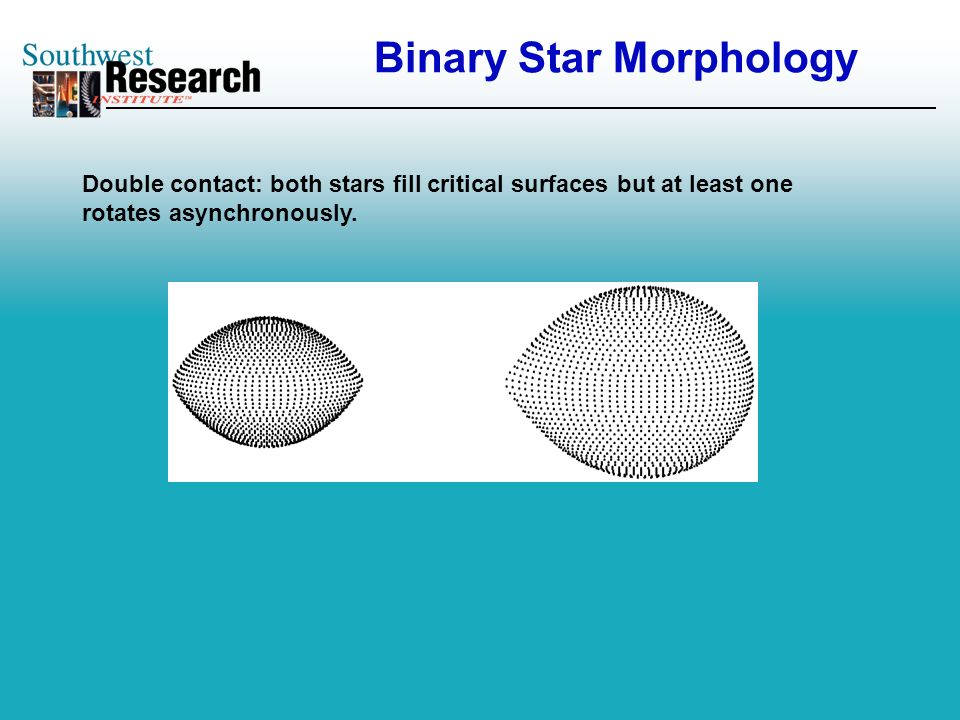 Southwest
Research
INSTITUTE™

Binary Star Morphology

Double contact: both stars fill critical surfaces but at least one rotates asynchronously.